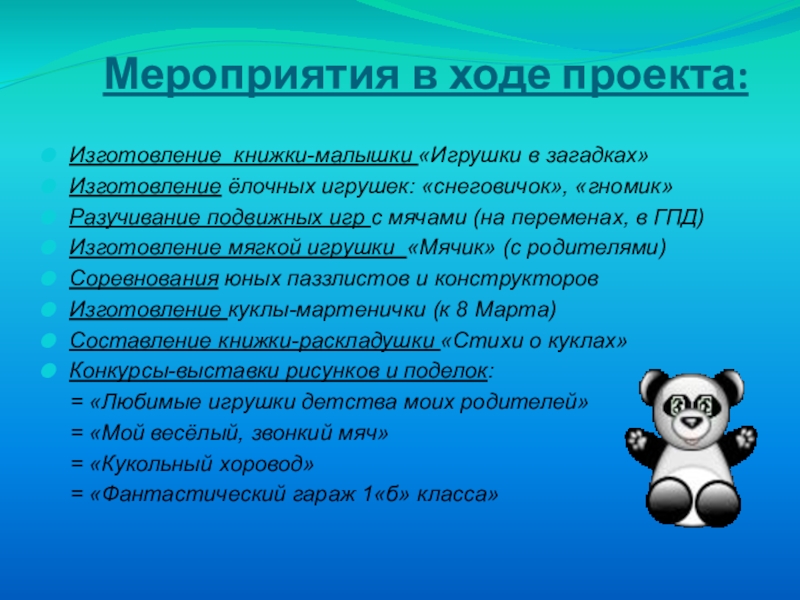 Мероприятия в ходе проекта:

Изготовление книжки-малышки «Игрушки в загадках»
Изготовление ёлочных игрушек: «снеговичок», «гномик»
Разучивание подвижных игр с мячами (на переменах, в ГПД)
Изготовление мягкой игрушки «Мячик» (с родителями)
Соревнования юных паззлистов и конструкторов
Изготовление куклы-мартенички (к 8 Марта)
Составление книжки-раскладушки «Стихи о куклах»
Конкурсы-выставки рисунков и поделок:
= «Любимые игрушки детства моих родителей»
= «Мой весёлый, звонкий мяч»
= «Кукольный хоровод»
= «Фантастический гараж 1«б» класса»